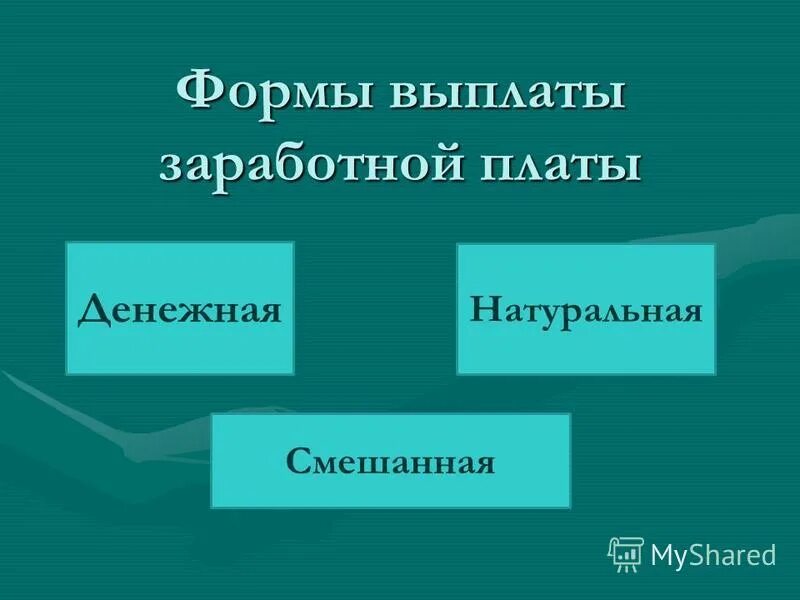 Формы выплаты заработной платы

Денежная

Натуральная

Смешанная

MyShared